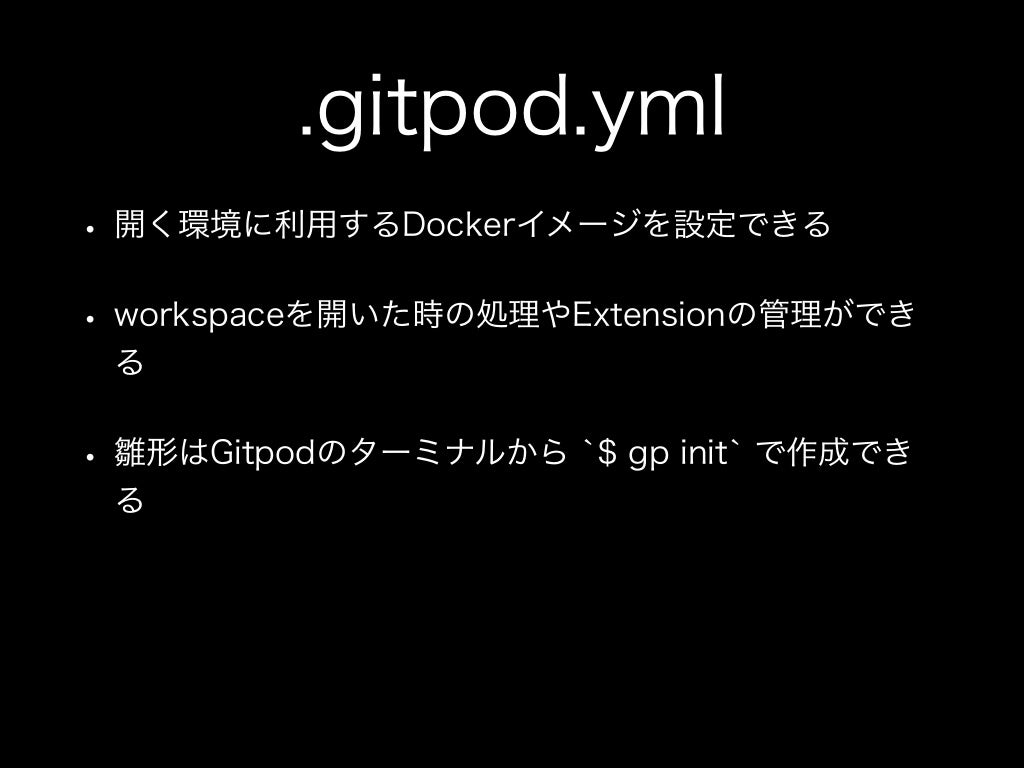 .gitpod.yml

• 開く環境に利用するDockerイメージを設定できる

• workspaceを開いた時の処理やExtensionの管理ができる

• 雛形はGitpodのターミナルから `$ gp init` で作成できる